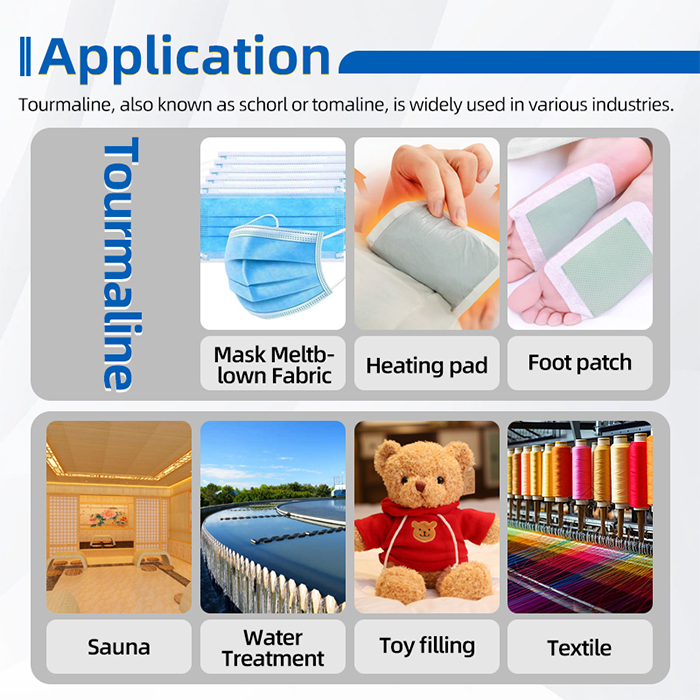 Application

Tourmaline, also known as schorl or tomaline, is widely used in various industries.

Tourmaline

Mask Meltblown Fabric

Heating pad

Foot patch

Sauna

Water Treatment

Toy filling

Textile